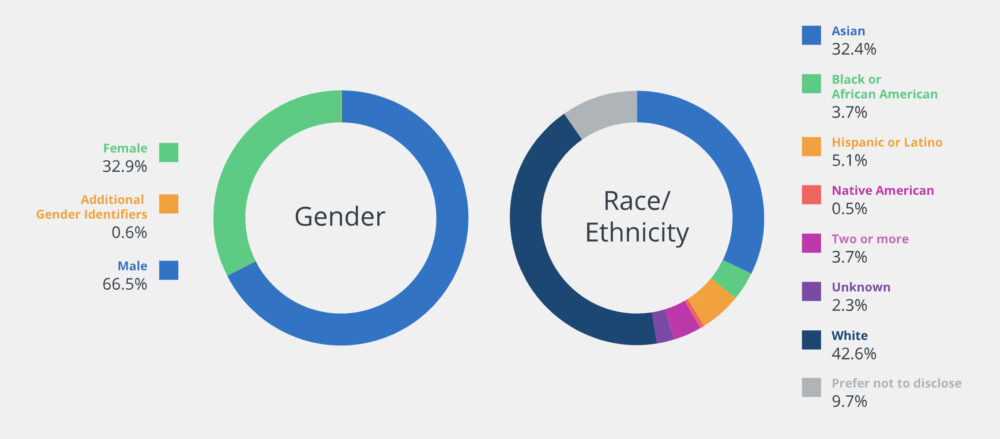 Female
32.9%

Additional Gender Identifiers
0.6%

Male
66.5%

Gender

Race/ Ethnicity

Asian
32.4%

Black or African American
3.7%

Hispanic or Latino
5.1%

Native American
0.5%

Two or more
3.7%

Unknown
2.3%

White
42.6%

Prefer not to disclose
9.7%